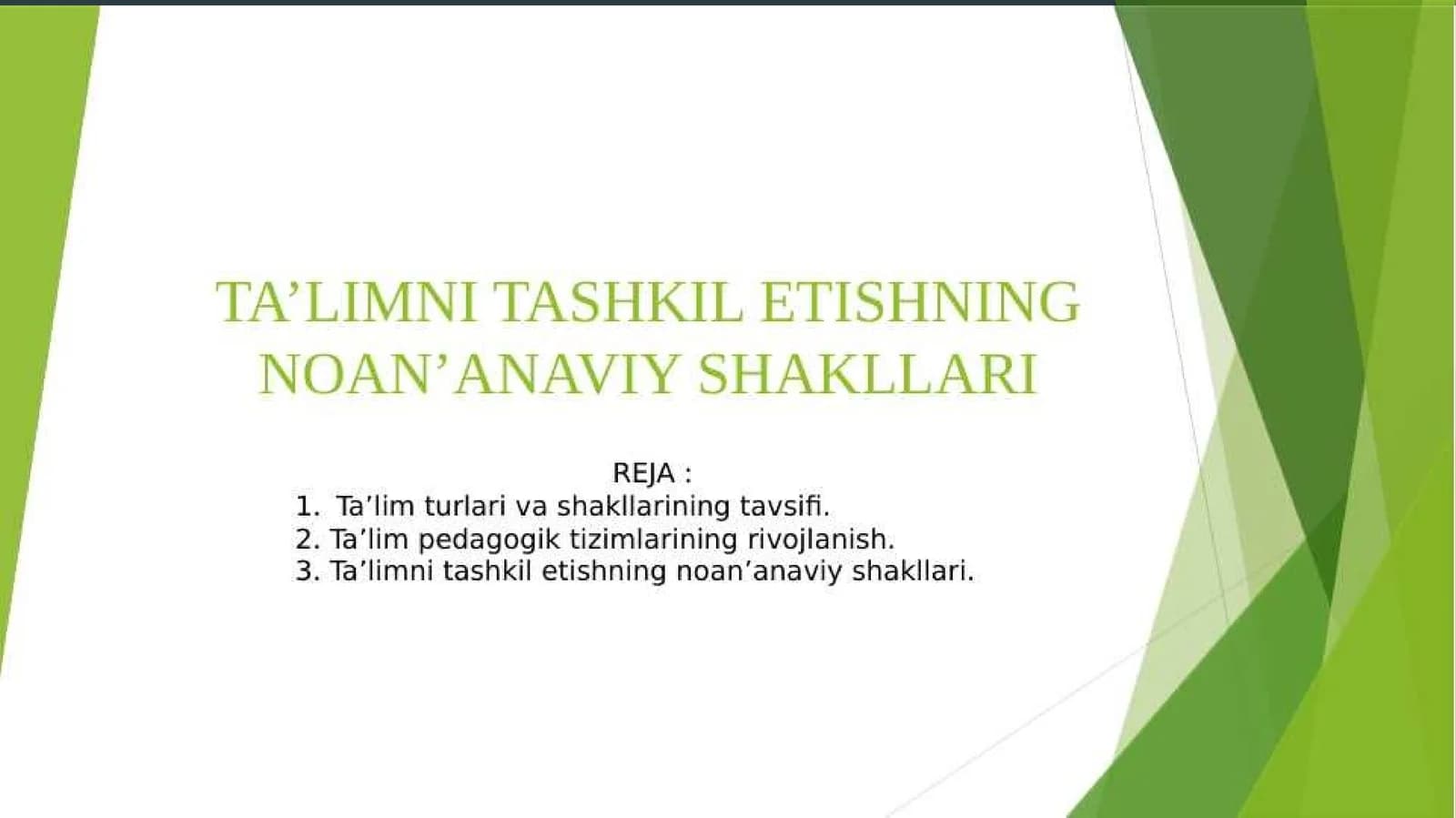 TA’LIMNI TASHKIL ETISHNING NOAN’ANAVIY SHAKLLARI

REJA :
1. Ta’lim turlari va shakllarining tavsifi.
2. Ta’lim pedagogik tizimlarining rivojlanish.
3. Ta’limni tashkil etishning noan’anaviy shakllari.